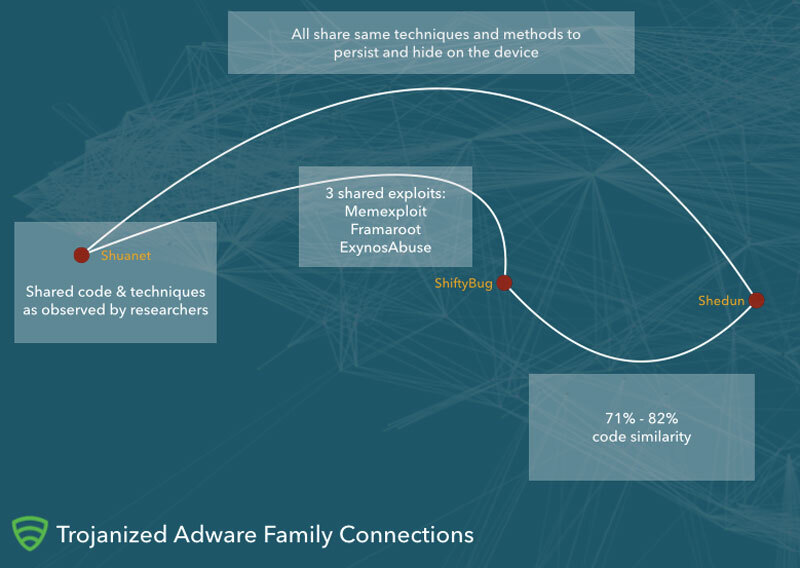 All share same techniques and methods to persist and hide on the device

3 shared exploits:
Memexploit
Framaroot
ExynosAbuse

Shuanet

Shared code & techniques as observed by researchers

ShiftyBug

Shedun

71% - 82%
code similarity

Trojanized Adware Family Connections